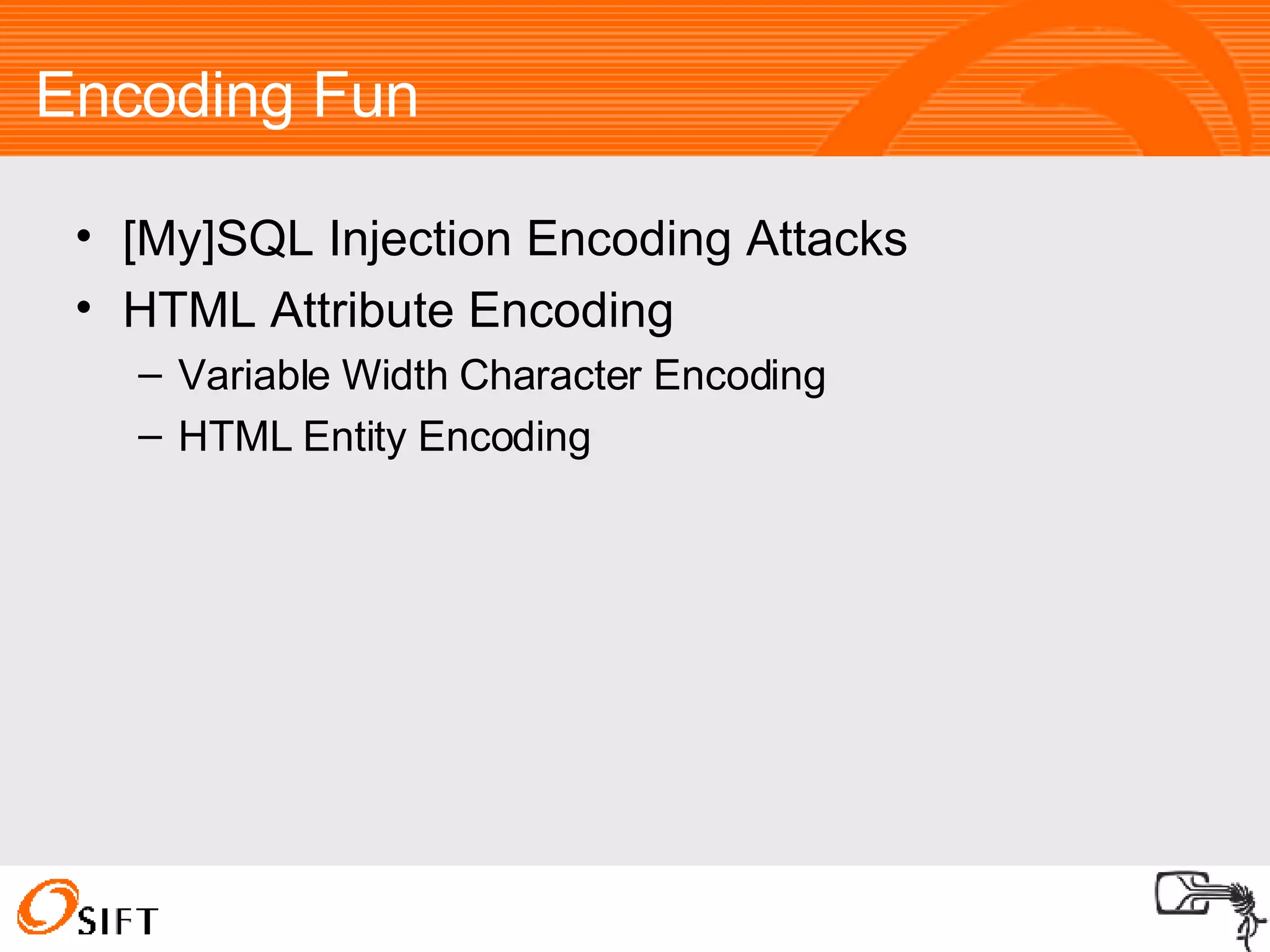 Encoding Fun

• [My]SQL Injection Encoding Attacks
• HTML Attribute Encoding
– Variable Width Character Encoding
– HTML Entity Encoding

SIFT